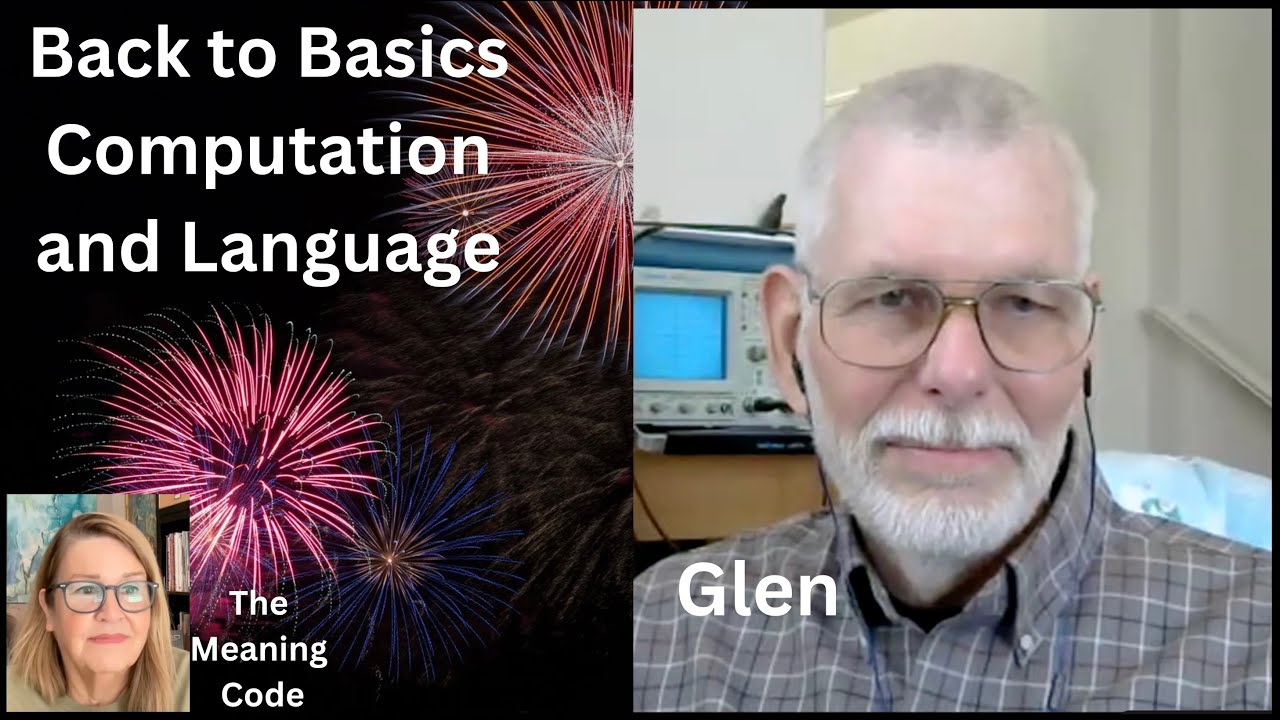 Back to Basics
Computation
and Language

The
Meaning
Code

Glen